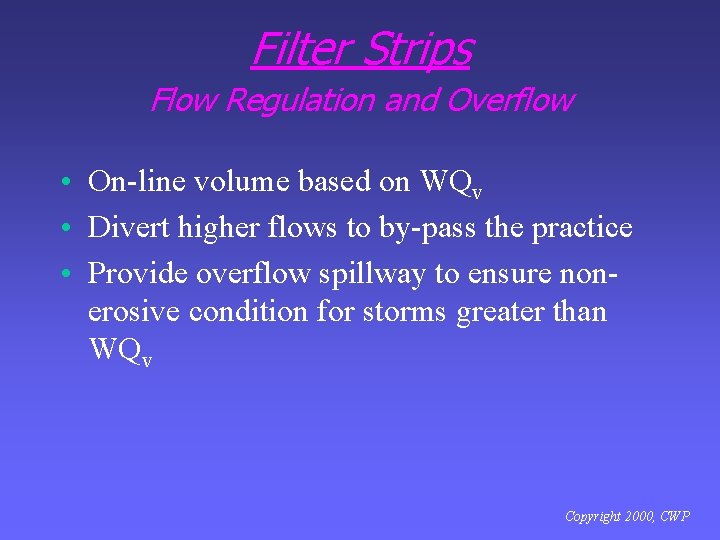 Filter Strips

Flow Regulation and Overflow

• On-line volume based on $WQ_v$

• Divert higher flows to by-pass the practice

• Provide overflow spillway to ensure non-erosive condition for storms greater than $WQ_v$

Copyright 2000, CWP